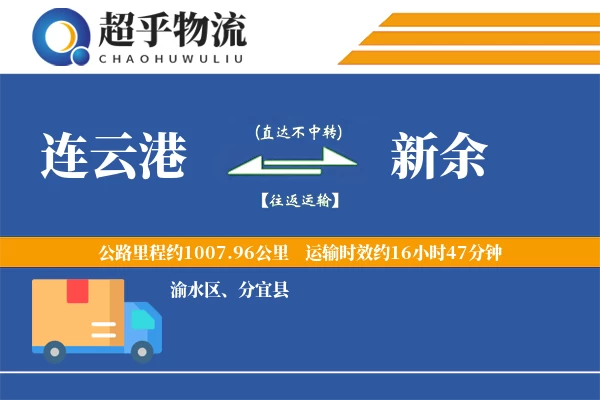 超乎物流
CHAOHUWULIU

连云港

(直达不中转)

【往返运输】

新余

公路里程约1007.96公里 运输时效约16小时47分钟

渝水区、分宜县